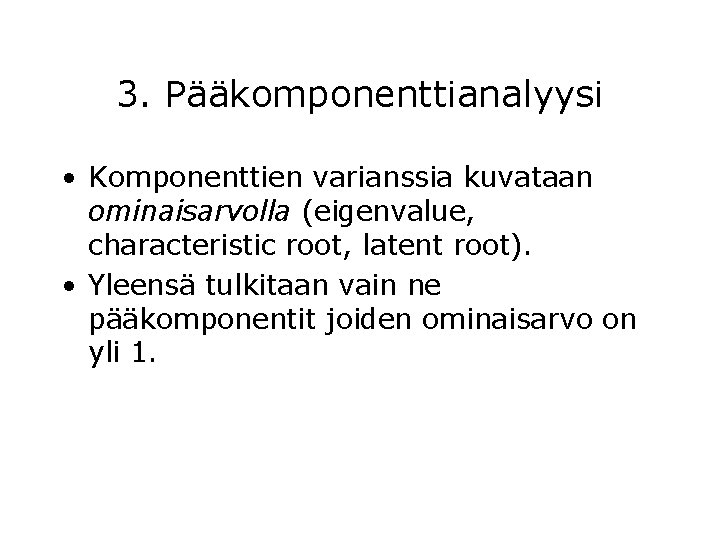 3. Pääkomponenttianalyysi

• Komponenttien varianssia kuvataan ominaisarvolla (eigenvalue, characteristic root, latent root).
• Yleensä tulkitaan vain ne pääkomponentit joiden ominaisarvo on yli 1.